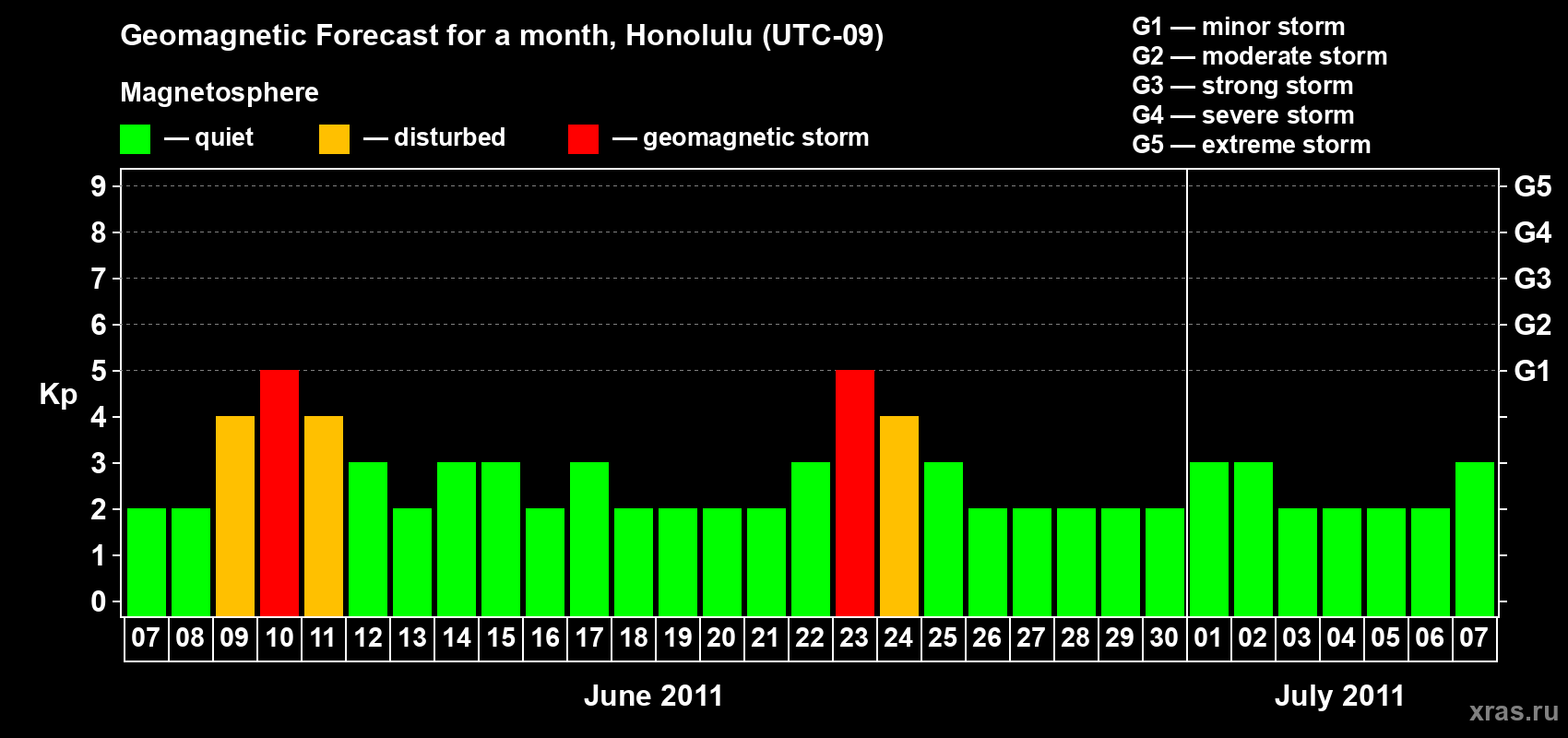 Geomagnetic Forecast for a month, Honolulu (UTC-09)

Magnetosphere

— quiet — disturbed — geomagnetic storm

G1 — minor storm
G2 — moderate storm
G3 — strong storm
G4 — severe storm
G5 — extreme storm

Kp

9
8
7
6
5
4
3
2
1
0

G5
G4
G3
G2
G1

07 08 09 10 11 12 13 14 15 16 17 18 19 20 21 22 23 24 25 26 27 28 29 30 01 02 03 04 05 06 07

June 2011

July 2011

xras.ru